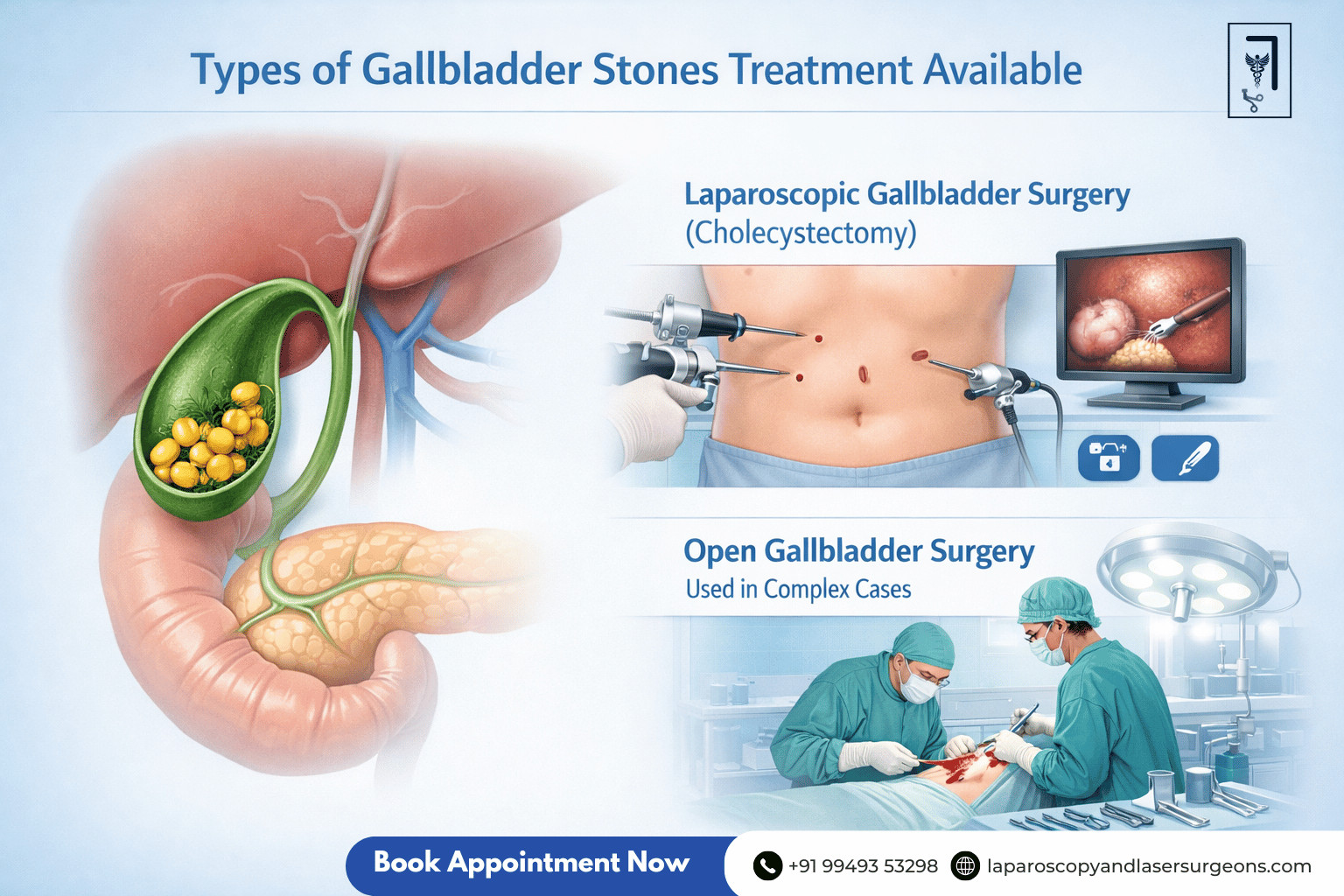 Types of Gallbladder Stones Treatment Available

Laparoscopic Gallbladder Surgery
(Cholecystectomy)

Open Gallbladder Surgery
Used in Complex Cases

Book Appointment Now

+91 99493 53298

laparoscopyandlasersurgeons.com